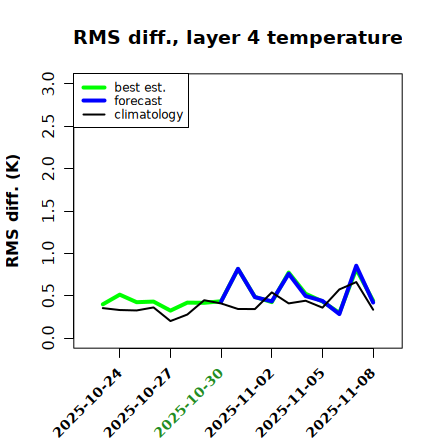 RMS diff., layer 4 temperature

best est.
forecast
climatology

RMS diff. (K)

3.0
2.5
2.0
1.5
1.0
0.5
0.0

2025-10-24
2025-10-27
2025-10-30
2025-11-02
2025-11-05
2025-11-08